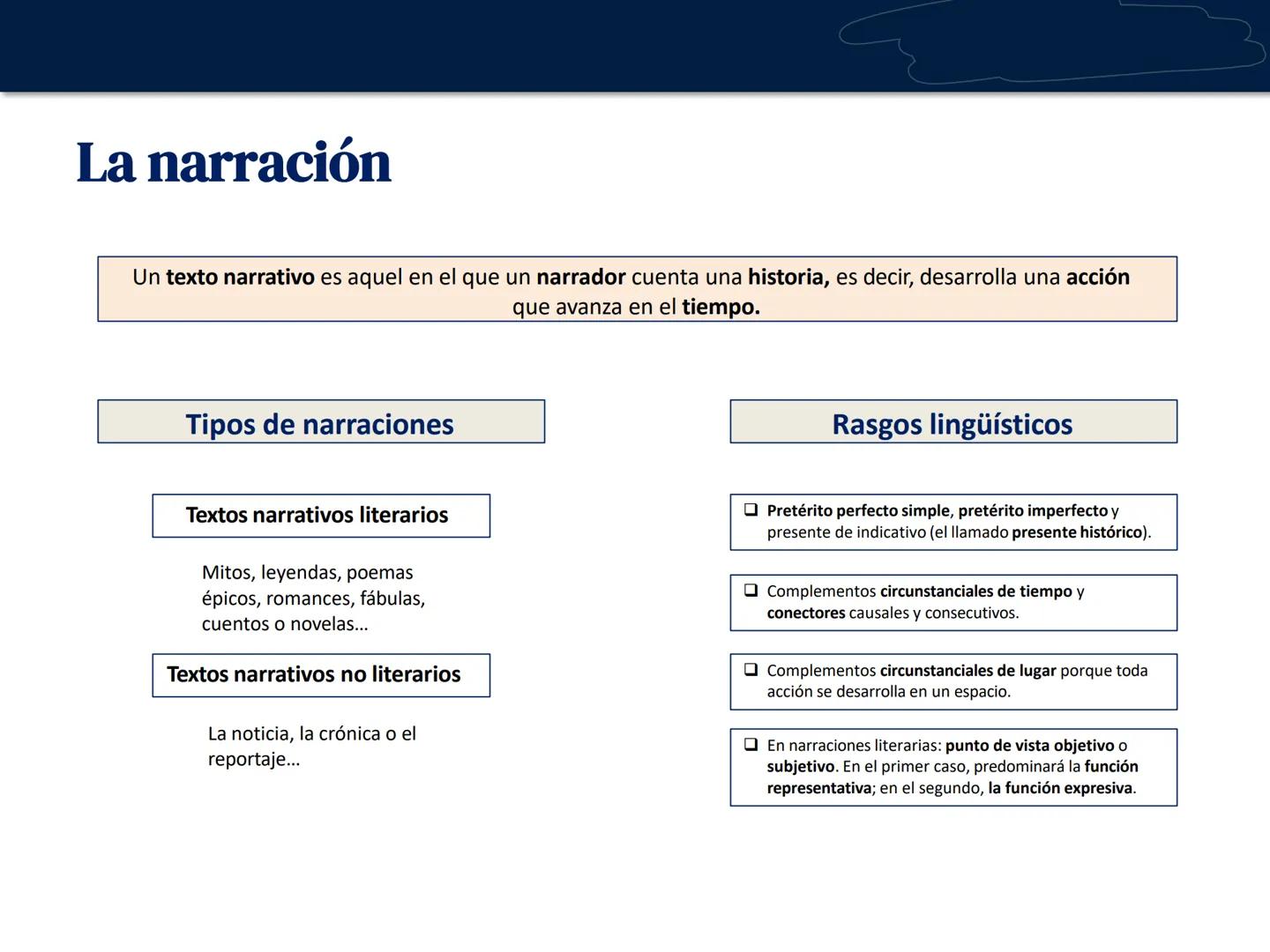 La narración

Un texto narrativo es aquel en el que un narrador cuenta una historia, es decir, desarrolla una acción que avanza en el tiempo.

Tipos de narraciones

Textos narrativos literarios

Mitos, leyendas, poemas épicos, romances, fábulas, cuentos o novelas...

Textos narrativos no literarios

La noticia, la crónica o el reportaje...

Rasgos lingüísticos

❑ Pretérito perfecto simple, pretérito imperfecto y presente de indicativo (el llamado presente histórico).

❑ Complementos circunstanciales de tiempo y conectores causales y consecutivos.

❑ Complementos circunstanciales de lugar porque toda acción se desarrolla en un espacio.

❑ En narraciones literarias: punto de vista objetivo o subjetivo. En el primer caso, predominará la función representativa; en el segundo, la función expresiva.